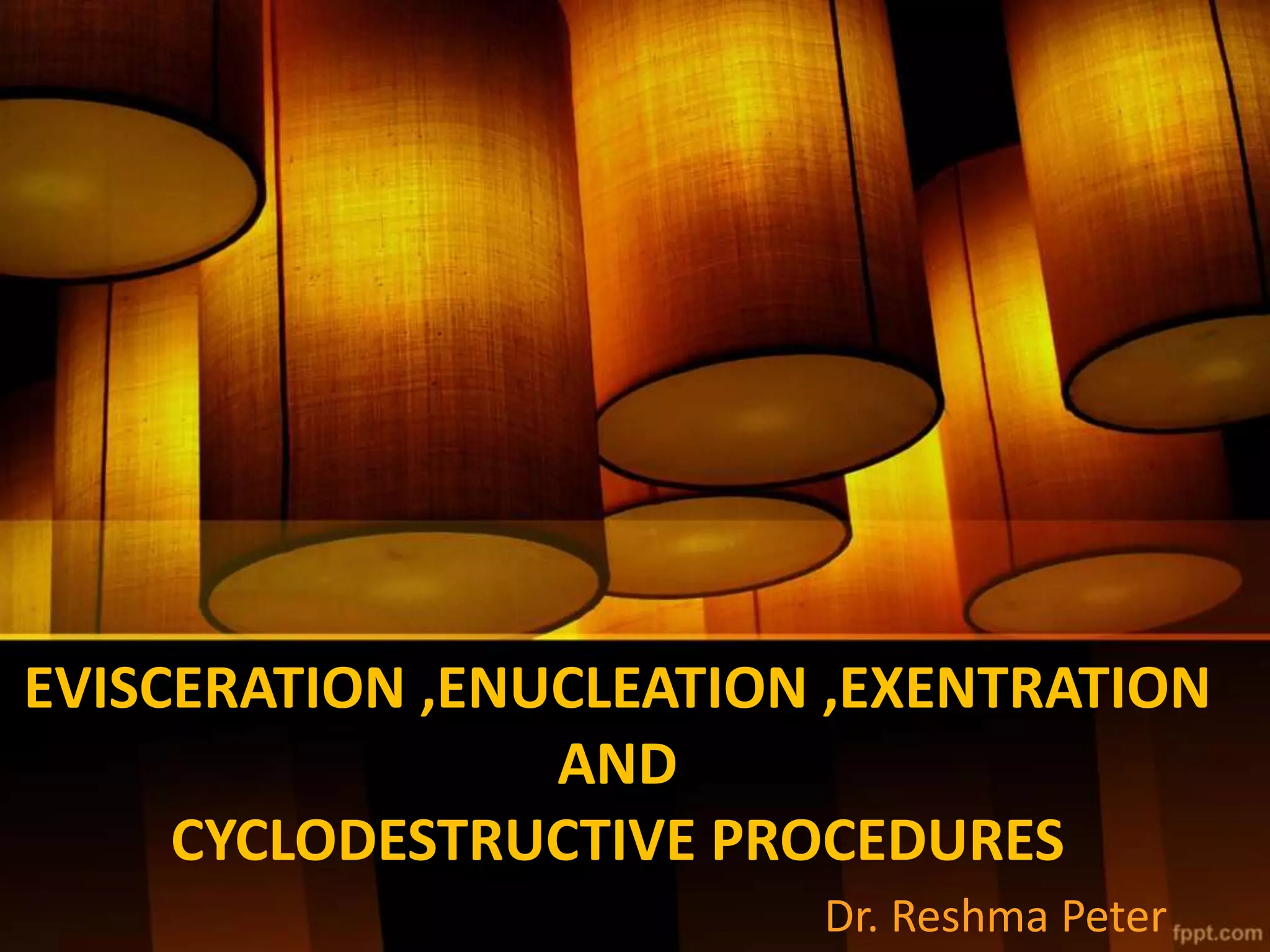 EVISCERATION ,ENUCLEATION ,EXENTRATION
AND
CYCLODESTRUCTIVE PROCEDURES

Dr. Reshma Peter

fppt.com